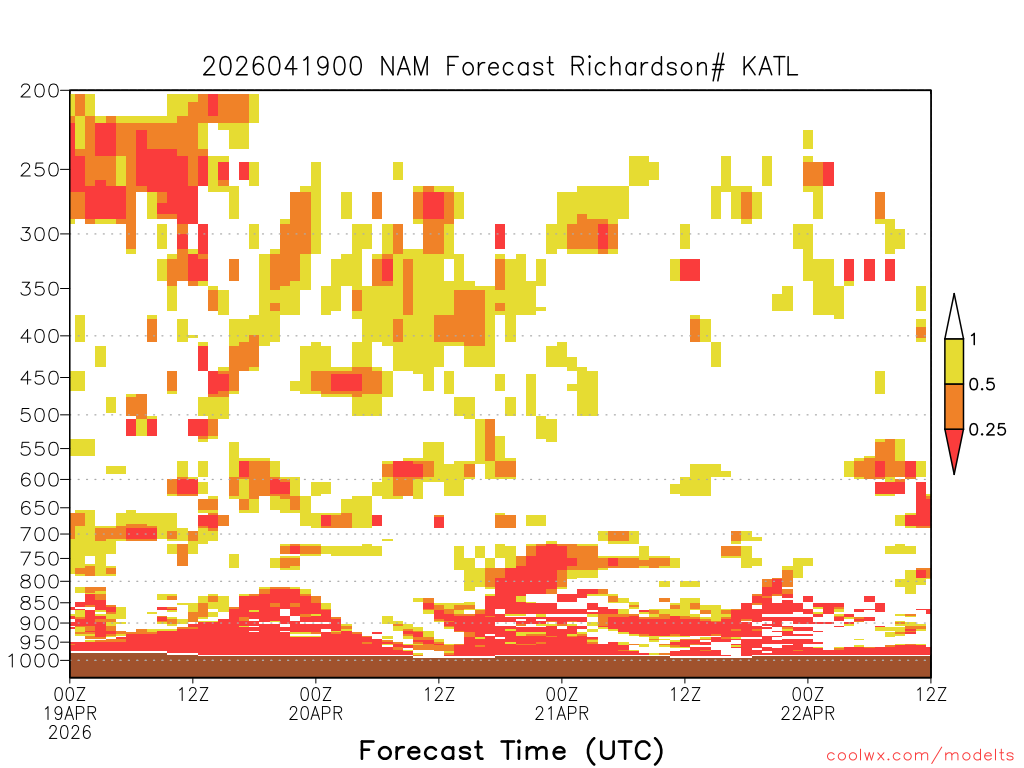 2026041900 NAM Forecast Richardson# KATL

200
250
300
350
400
450
500
550
600
650
700
750
800
850
900
950
1000

1
0.5
0.25

00Z 19APR 2026
12Z
00Z 20APR
12Z
00Z 21APR
12Z
00Z 22APR
12Z

Forecast Time (UTC)

coolwx.com/modelts